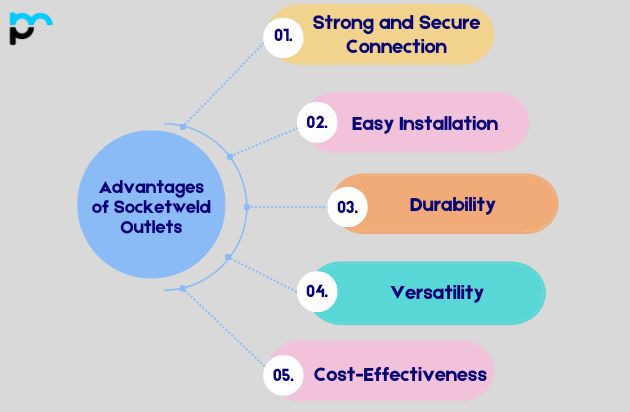 Advantages of Socketweld Outlets

01. Strong and Secure Connection

02. Easy Installation

03. Durability

04. Versatility

05. Cost-Effectiveness